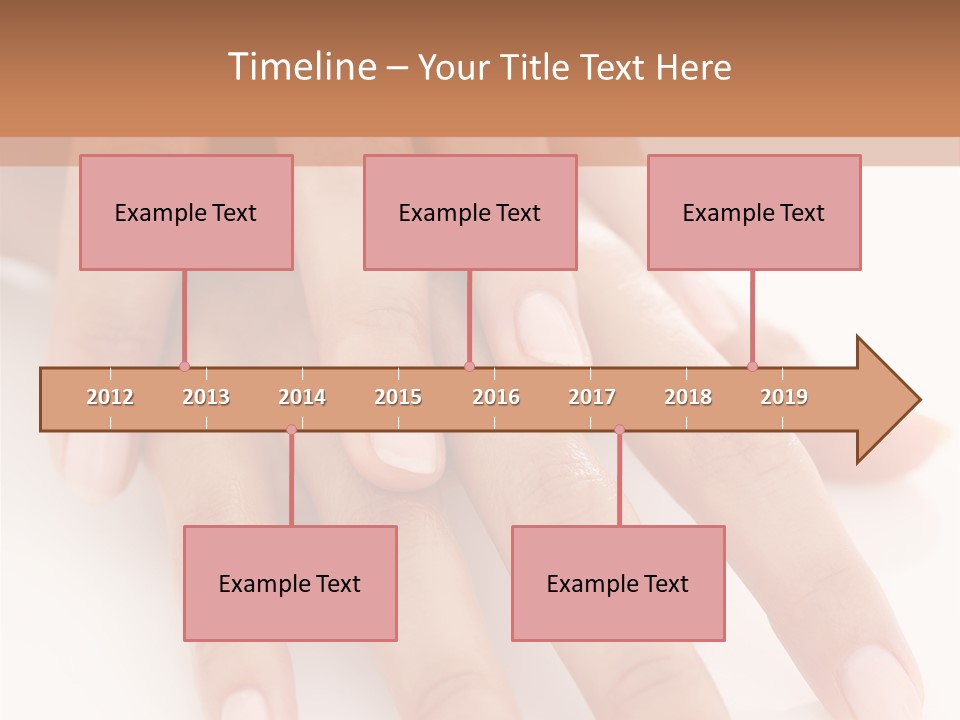 Timeline – Your Title Text Here

Example Text

Example Text

Example Text

2012 2013 2014 2015 2016 2017 2018 2019

Example Text

Example Text